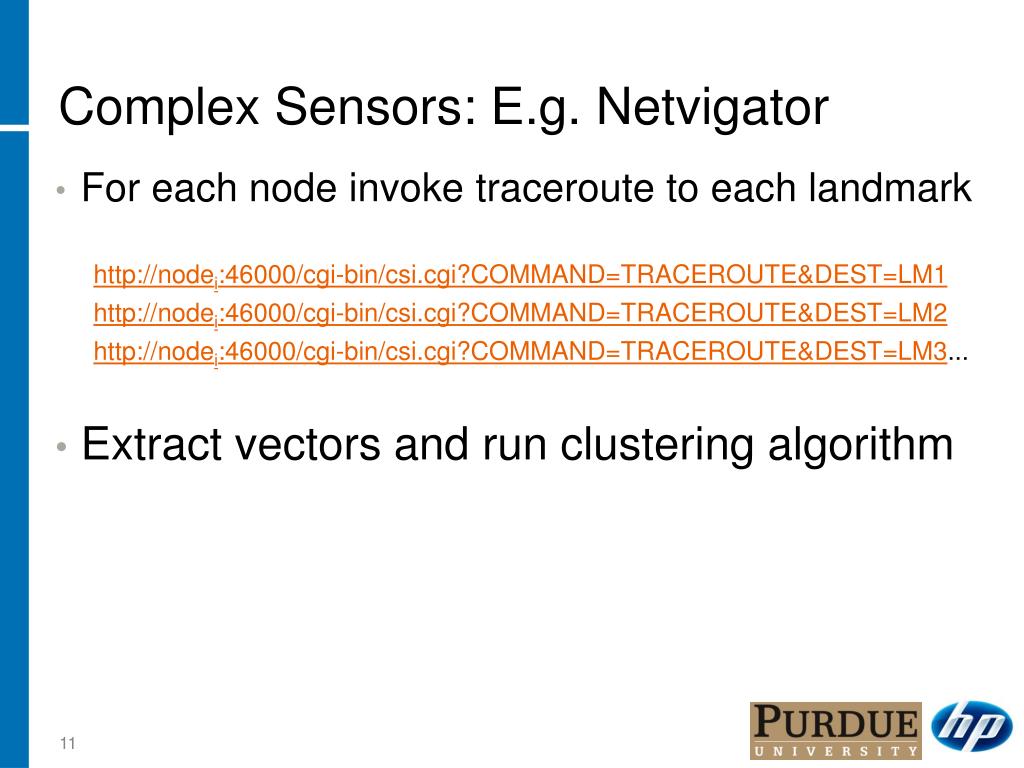 Complex Sensors: E.g. Netvigator

• For each node invoke traceroute to each landmark

http://node$_i$:46000/cgi-bin/csi.cgi?COMMAND=TRACEROUTE&DEST=LM1
http://node$_i$:46000/cgi-bin/csi.cgi?COMMAND=TRACEROUTE&DEST=LM2
http://node$_i$:46000/cgi-bin/csi.cgi?COMMAND=TRACEROUTE&DEST=LM3...

• Extract vectors and run clustering algorithm

11

PURDUE
UNIVERSITY

hp